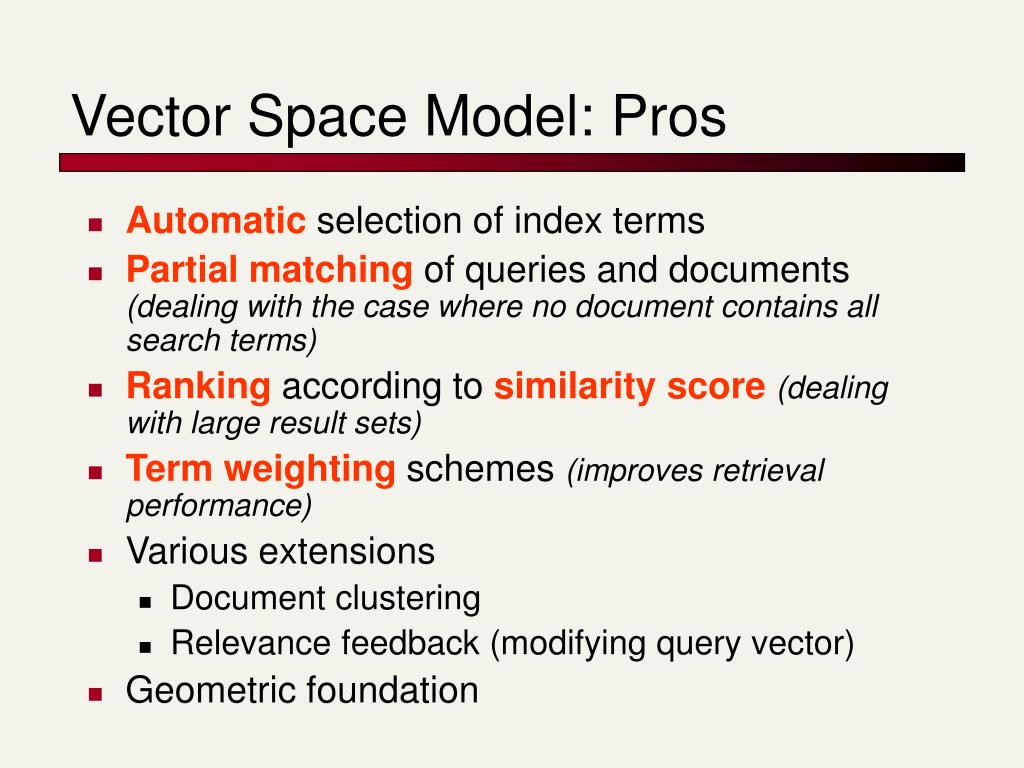 Vector Space Model: Pros

- Automatic selection of index terms
- Partial matching of queries and documents (dealing with the case where no document contains all search terms)
- Ranking according to similarity score (dealing with large result sets)
- Term weighting schemes (improves retrieval performance)
- Various extensions
  - Document clustering
  - Relevance feedback (modifying query vector)
- Geometric foundation